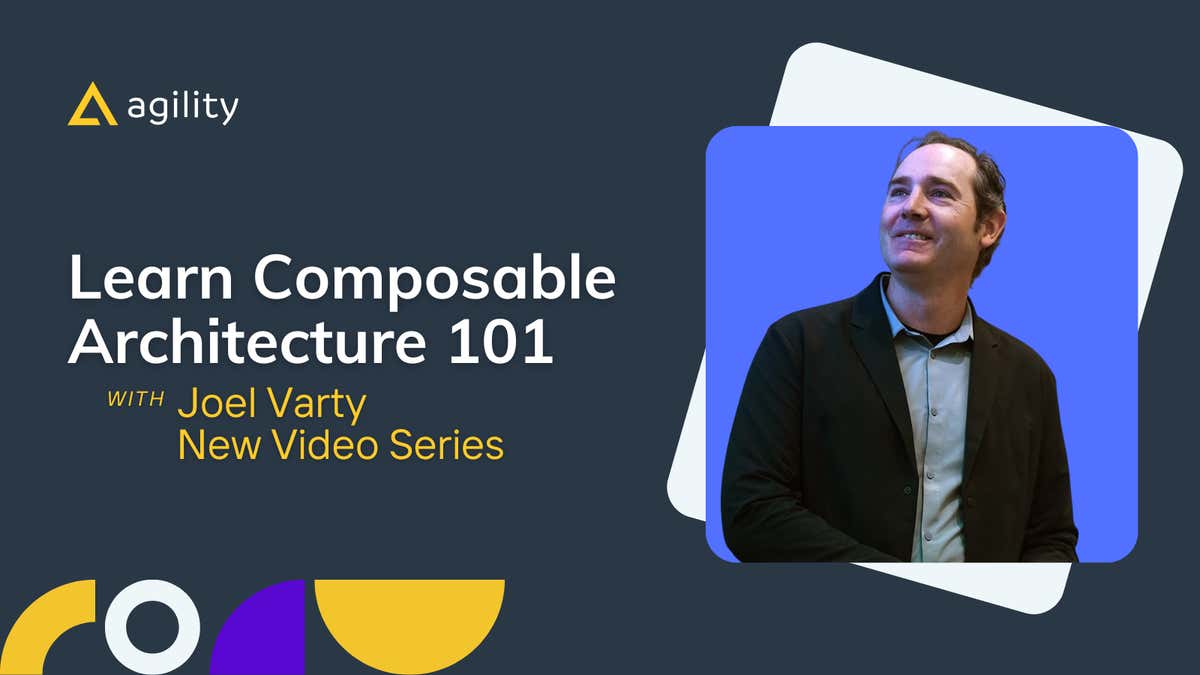 agility

Learn Composable Architecture 101

WITH Joel Varty
New Video Series